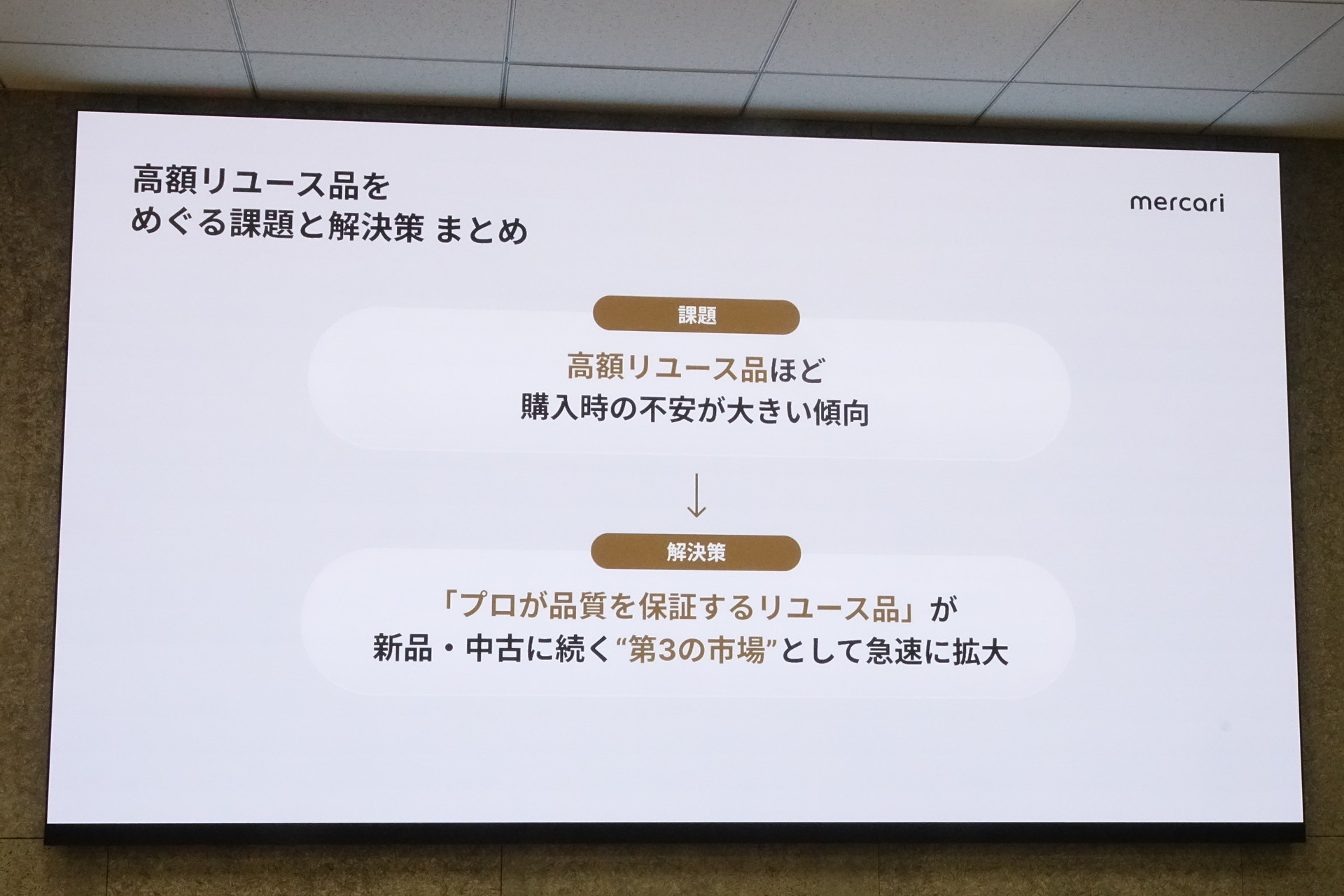 高額リユース品を
めぐる課題と解決策 まとめ

mercari

課題

高額リユース品ほど
購入時の不安が大きい傾向

↓

解決策

「プロが品質を保証するリユース品」が
新品・中古に続く“第3の市場”として急速に拡大